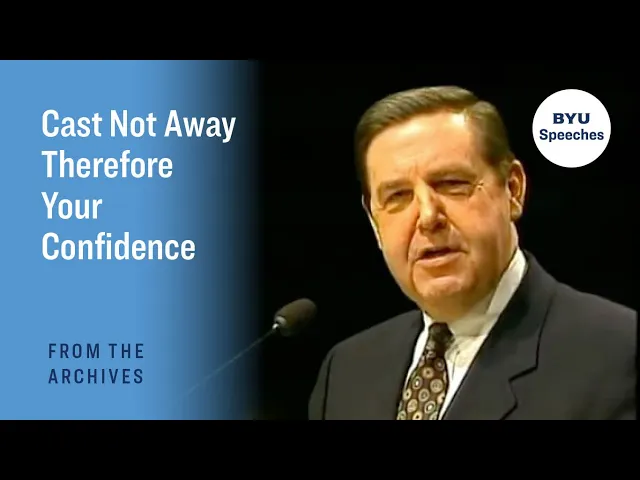 Cast Not Away Therefore Your Confidence

FROM THE ARCHIVES

BYU Speeches